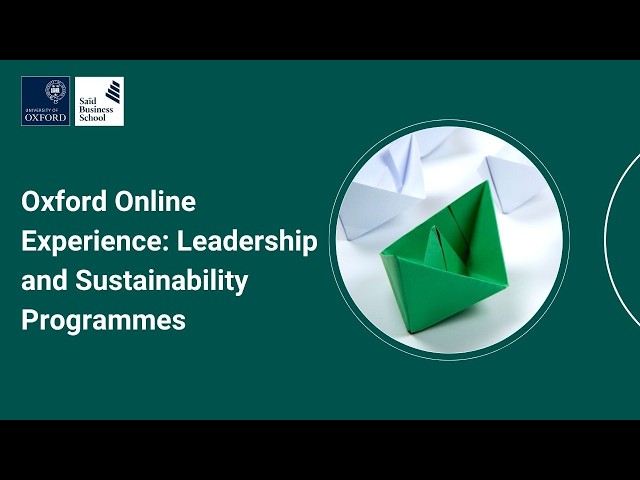 UNIVERSITY OF OXFORD

Saïd Business School

Oxford Online Experience: Leadership and Sustainability Programmes